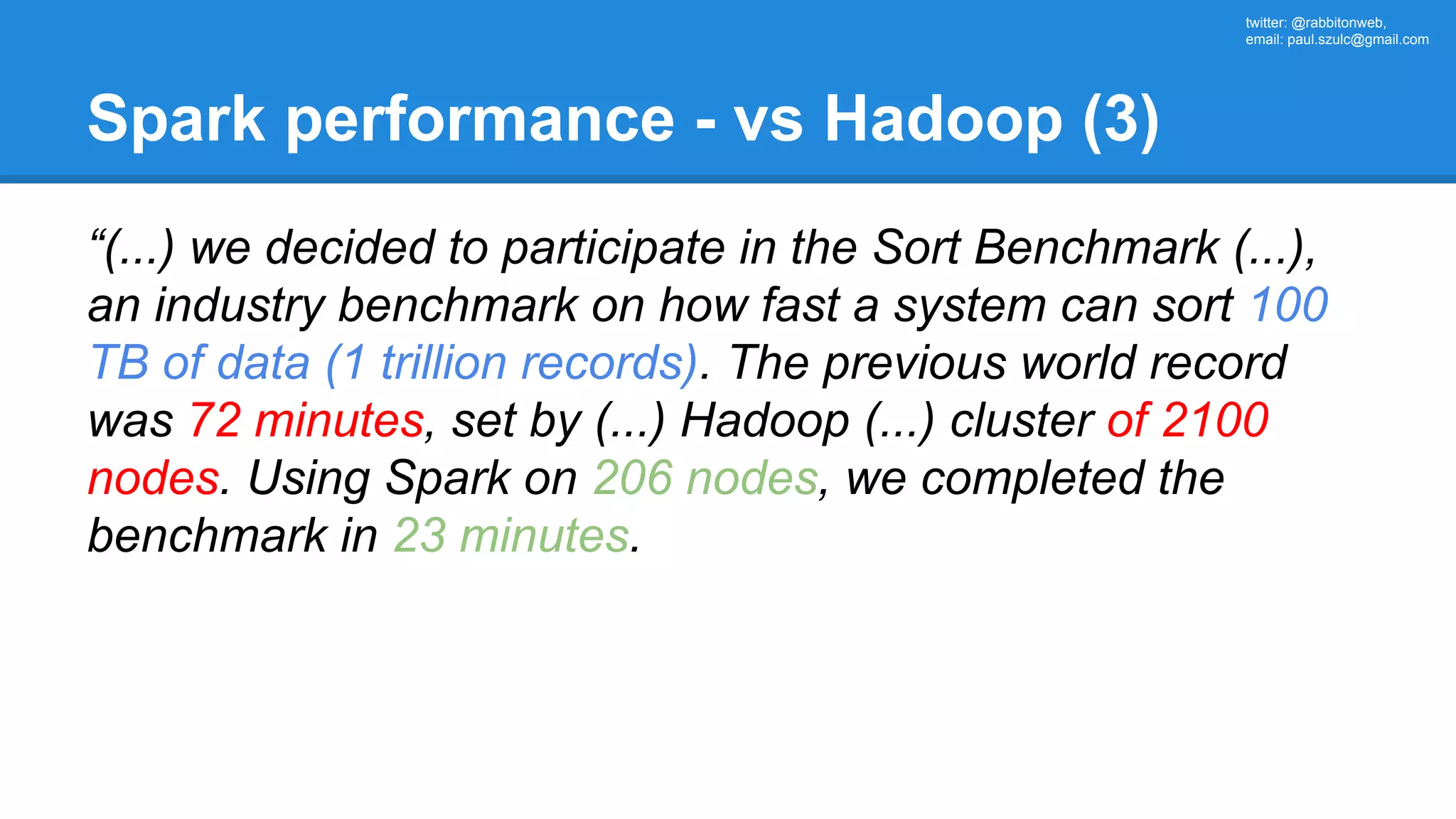 twitter: @rabbitonweb,
email: paul.szulc@gmail.com

Spark performance - vs Hadoop (3)

“(...) we decided to participate in the Sort Benchmark (...), an industry benchmark on how fast a system can sort 100 TB of data (1 trillion records). The previous world record was 72 minutes, set by (...) Hadoop (...) cluster of 2100 nodes. Using Spark on 206 nodes, we completed the benchmark in 23 minutes.